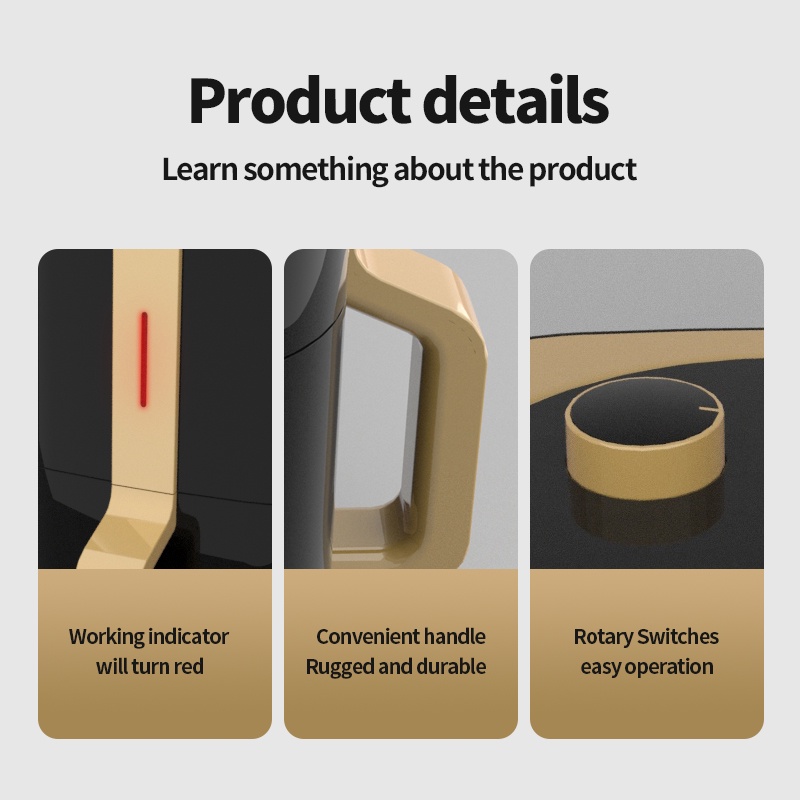 Product details

Learn something about the product

Working indicator
will turn red

Convenient handle
Rugged and durable

Rotary Switches
easy operation